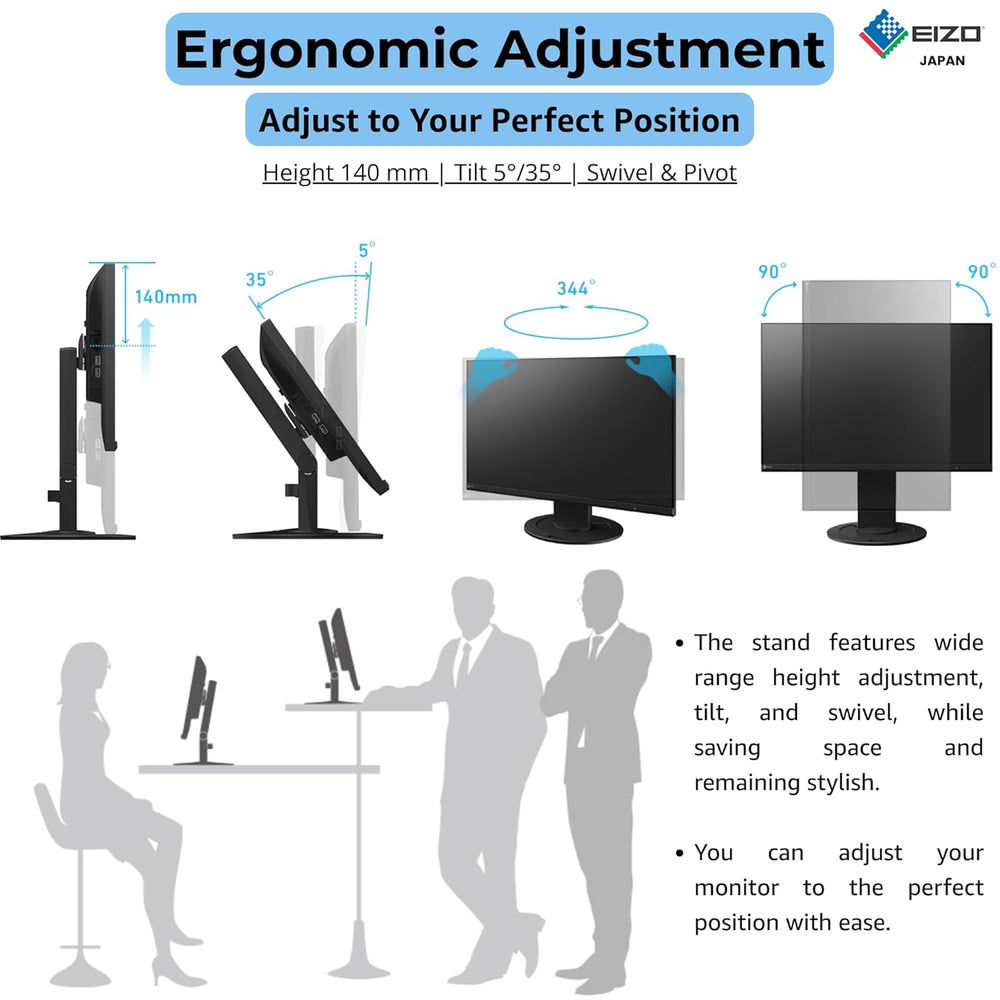 Ergonomic Adjustment

EIZO
JAPAN

Adjust to Your Perfect Position

Height 140 mm | Tilt 5°/35° | Swivel & Pivot

140mm

35°

5°

344°

90°

90°

• The stand features wide range height adjustment, tilt, and swivel, while saving space and remaining stylish.

• You can adjust your monitor to the perfect position with ease.